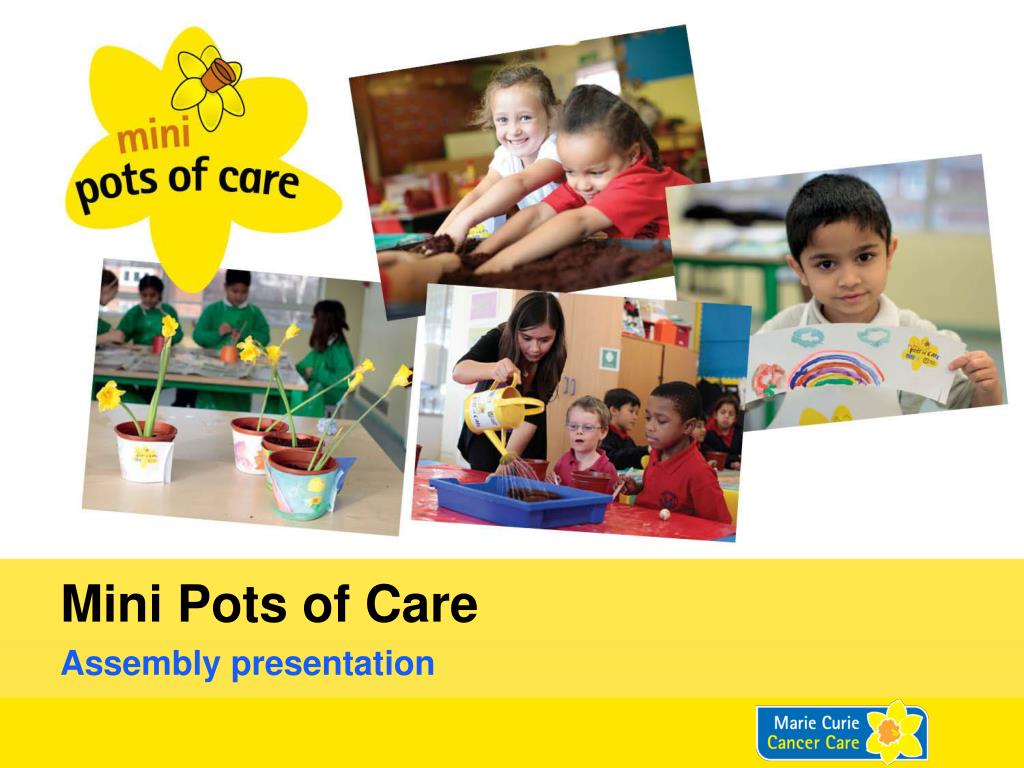 mini pots of care

Mini Pots of Care

Assembly presentation

Marie Curie Cancer Care